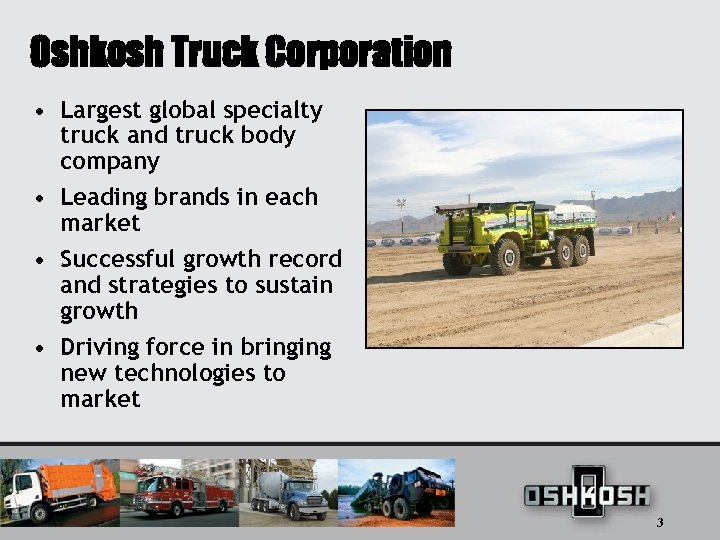 Oshkosh Truck Corporation

• Largest global specialty truck and truck body company

• Leading brands in each market

• Successful growth record and strategies to sustain growth

• Driving force in bringing new technologies to market

OSHKOSH

3